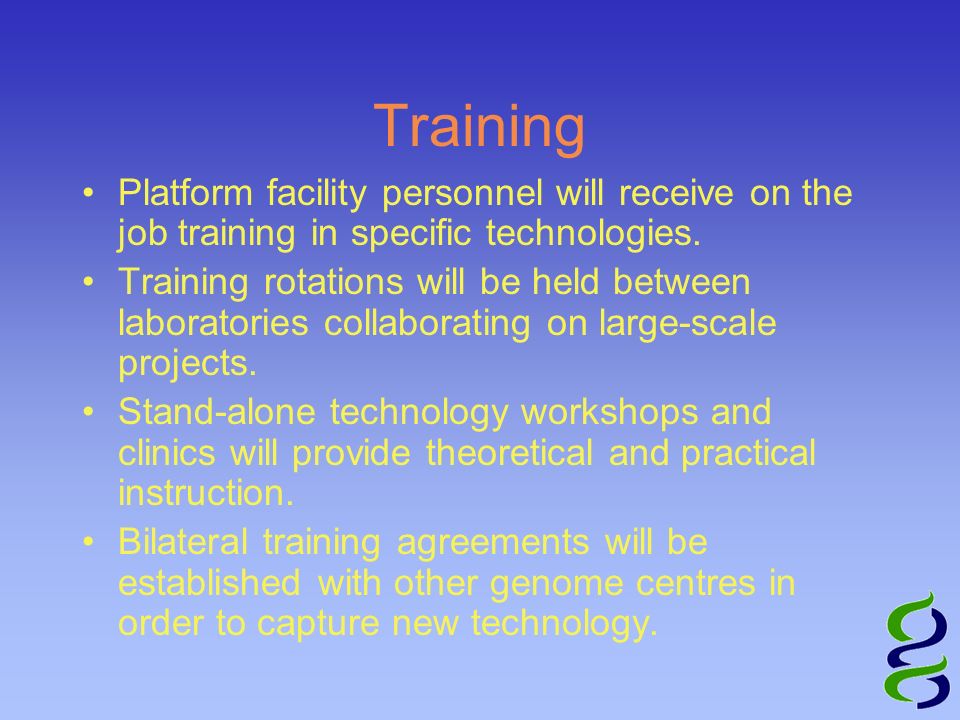 Training

• Platform facility personnel will receive on the job training in specific technologies.

• Training rotations will be held between laboratories collaborating on large-scale projects.

• Stand-alone technology workshops and clinics will provide theoretical and practical instruction.

• Bilateral training agreements will be established with other genome centres in order to capture new technology.